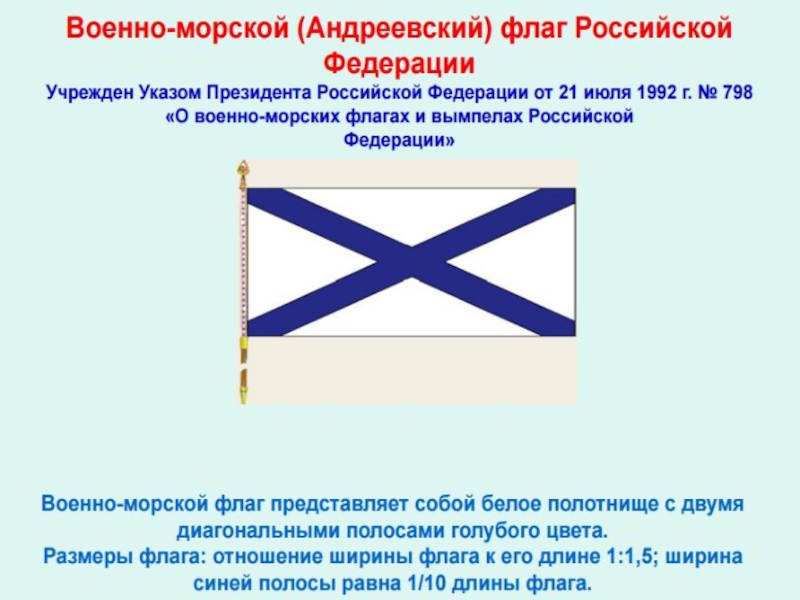 Военно-морской (Андреевский) флаг Российской Федерации

Учрежден Указом Президента Российской Федерации от 21 июля 1992 г. № 798 «О военно-морских флагах и вымпелах Российской Федерации»

Военно-морской флаг представляет собой белое полотнище с двумя диагональными полосами голубого цвета.
Размеры флага: отношение ширины флага к его длине 1:1,5; ширина синей полосы равна 1/10 длины флага.